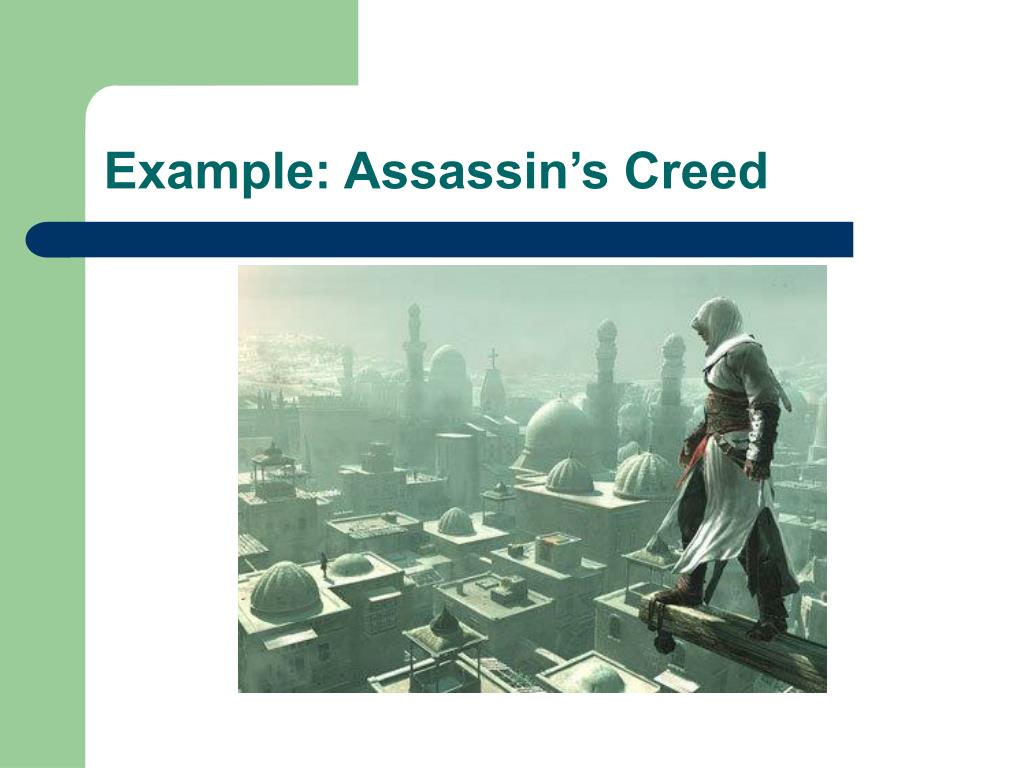 Example: Assassin’s Creed